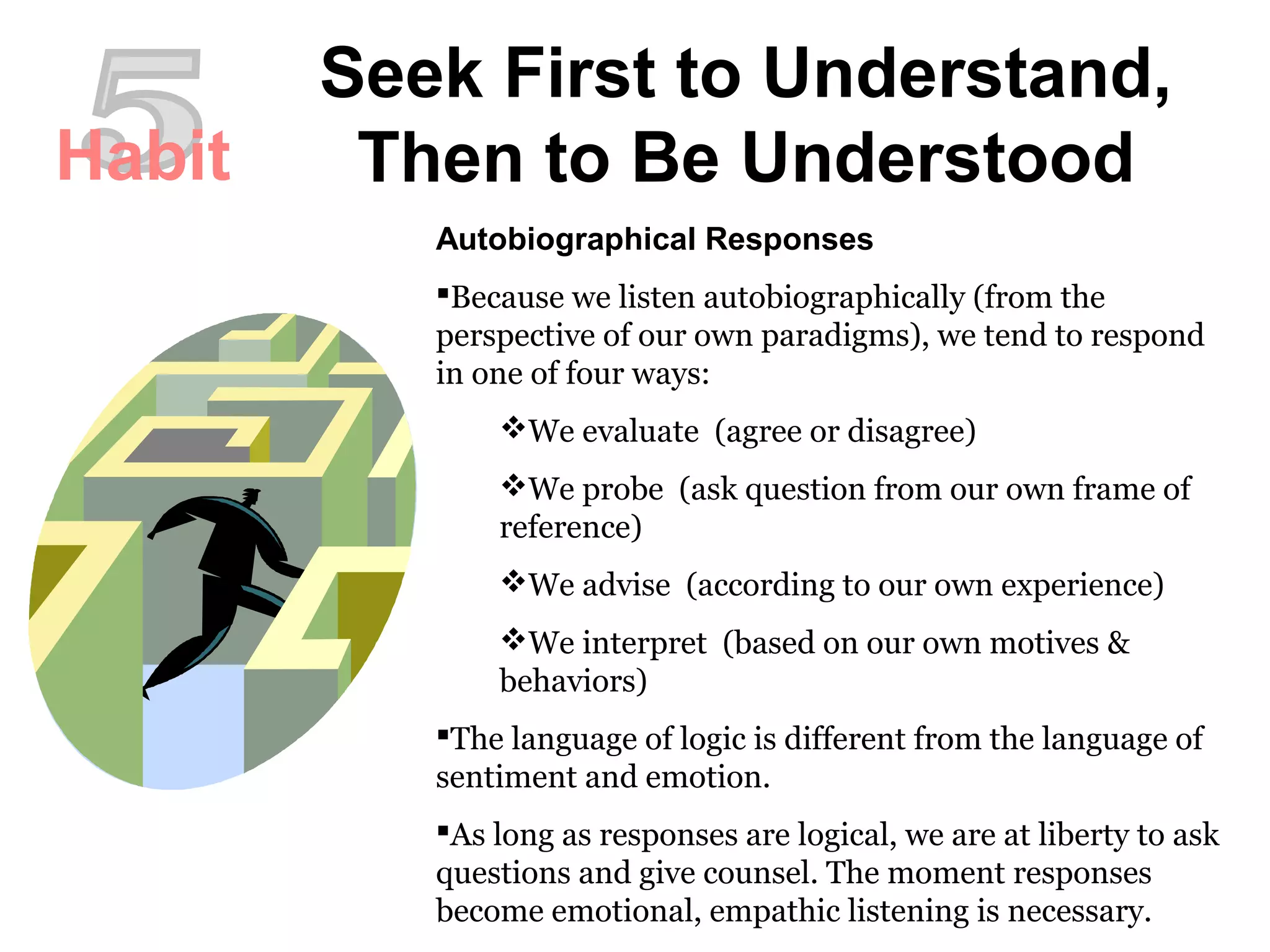 5 Habit

Seek First to Understand, Then to Be Understood

Autobiographical Responses

▪Because we listen autobiographically (from the perspective of our own paradigms), we tend to respond in one of four ways:

❖We evaluate (agree or disagree)

❖We probe (ask question from our own frame of reference)

❖We advise (according to our own experience)

❖We interpret (based on our own motives & behaviors)

▪The language of logic is different from the language of sentiment and emotion.

▪As long as responses are logical, we are at liberty to ask questions and give counsel. The moment responses become emotional, empathic listening is necessary.